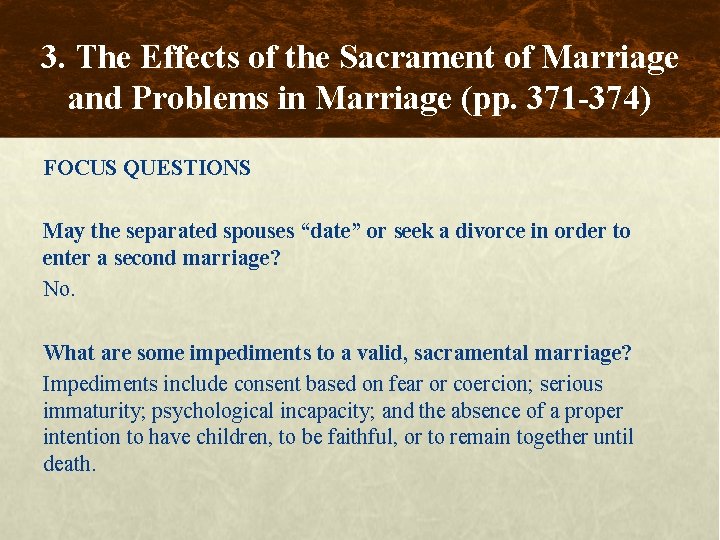 3. The Effects of the Sacrament of Marriage and Problems in Marriage (pp. 371-374)

FOCUS QUESTIONS

May the separated spouses “date” or seek a divorce in order to enter a second marriage?

No.

What are some impediments to a valid, sacramental marriage?

Impediments include consent based on fear or coercion; serious immaturity; psychological incapacity; and the absence of a proper intention to have children, to be faithful, or to remain together until death.